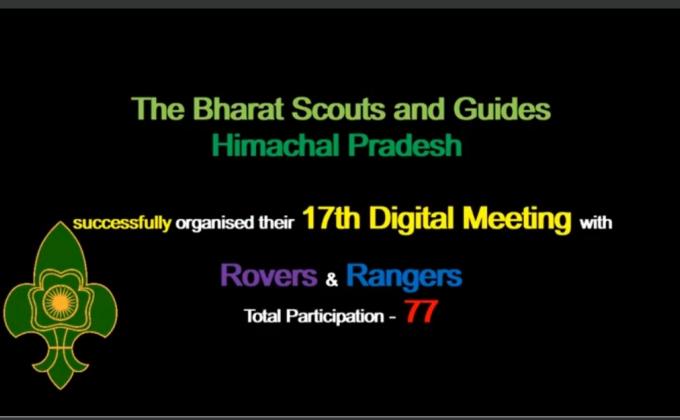 The Bharat Scouts and Guides
Himachal Pradesh

successfully organised their 17th Digital Meeting with

Rovers & Rangers
Total Participation - 77